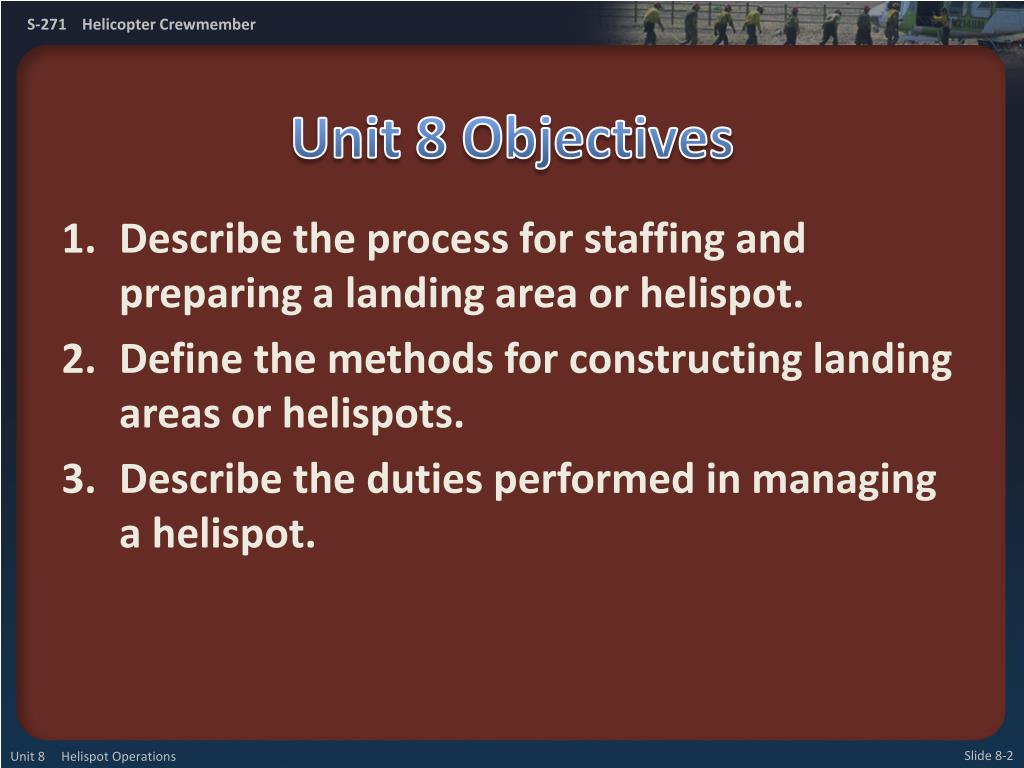 S-271 Helicopter Crewmember

Unit 8 Objectives

1. Describe the process for staffing and preparing a landing area or helispot.
2. Define the methods for constructing landing areas or helispots.
3. Describe the duties performed in managing a helispot.

Unit 8 Helispot Operations

Slide 8-2